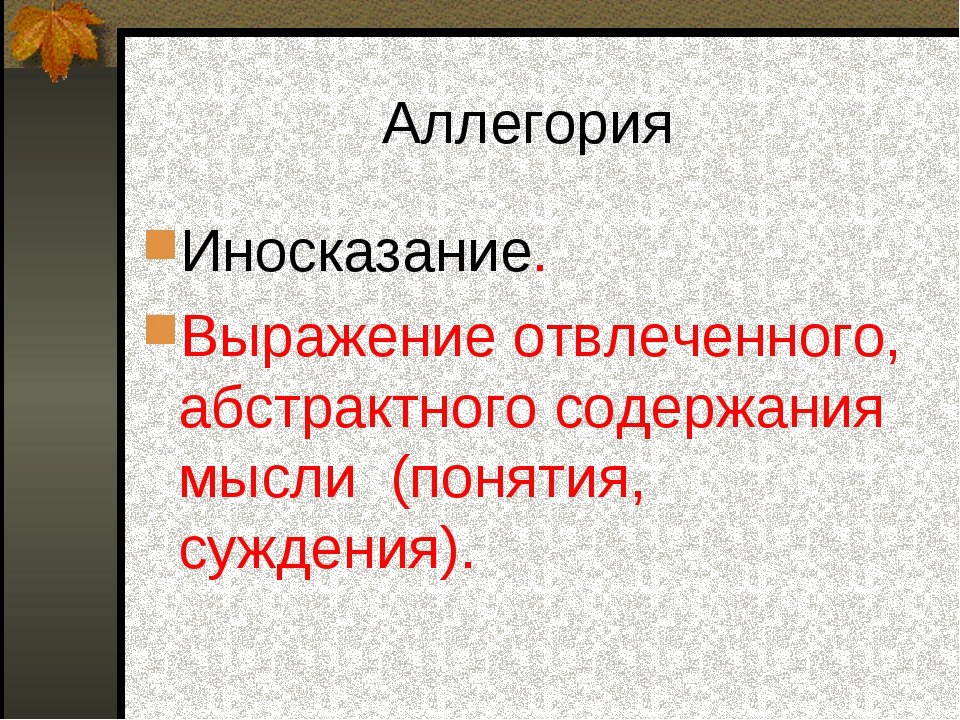 Аллегория

Иносказание.

Выражение отвлеченного, абстрактного содержания мысли (понятия, суждения).